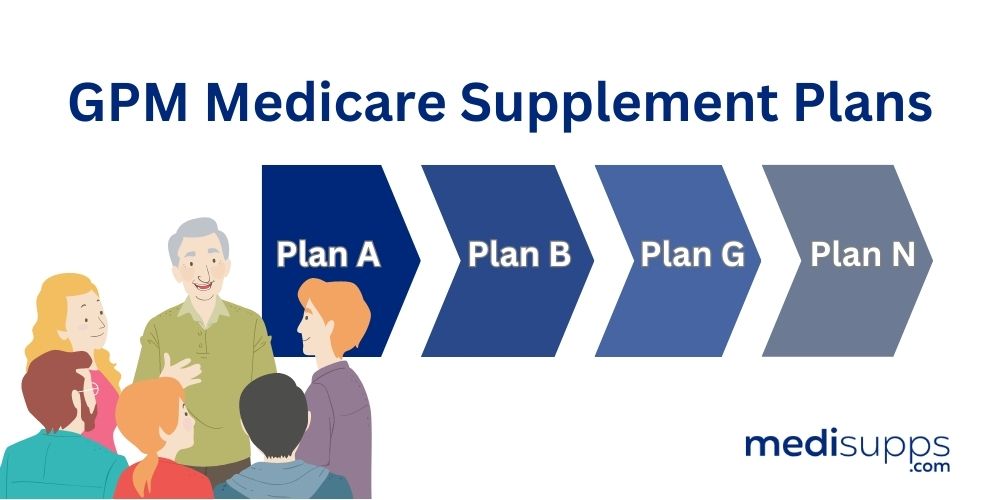 GPM Medicare Supplement Plans

Plan A

Plan B

Plan G

Plan N

medisupps
.com